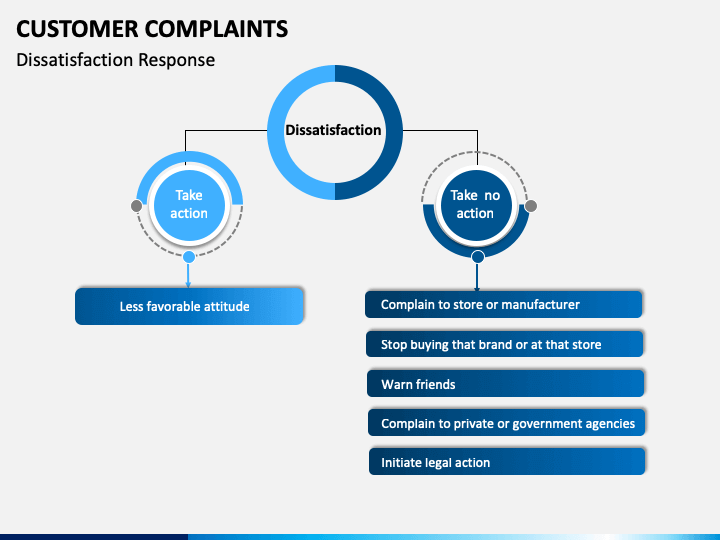 CUSTOMER COMPLAINTS

Dissatisfaction Response

Dissatisfaction

Take action

Take no action

Less favorable attitude

Complain to store or manufacturer

Stop buying that brand or at that store

Warn friends

Complain to private or government agencies

Initiate legal action